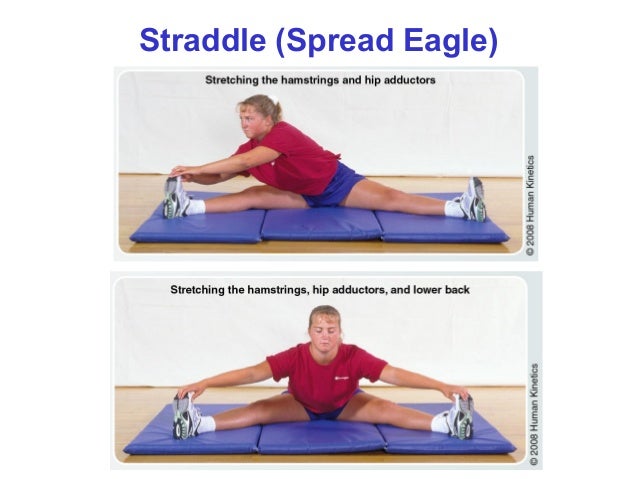 Straddle (Spread Eagle)

Stretching the hamstrings and hip adductors

© 2008 Human Kinetics

Stretching the hamstrings, hip adductors, and lower back

© 2008 Human Kinetics